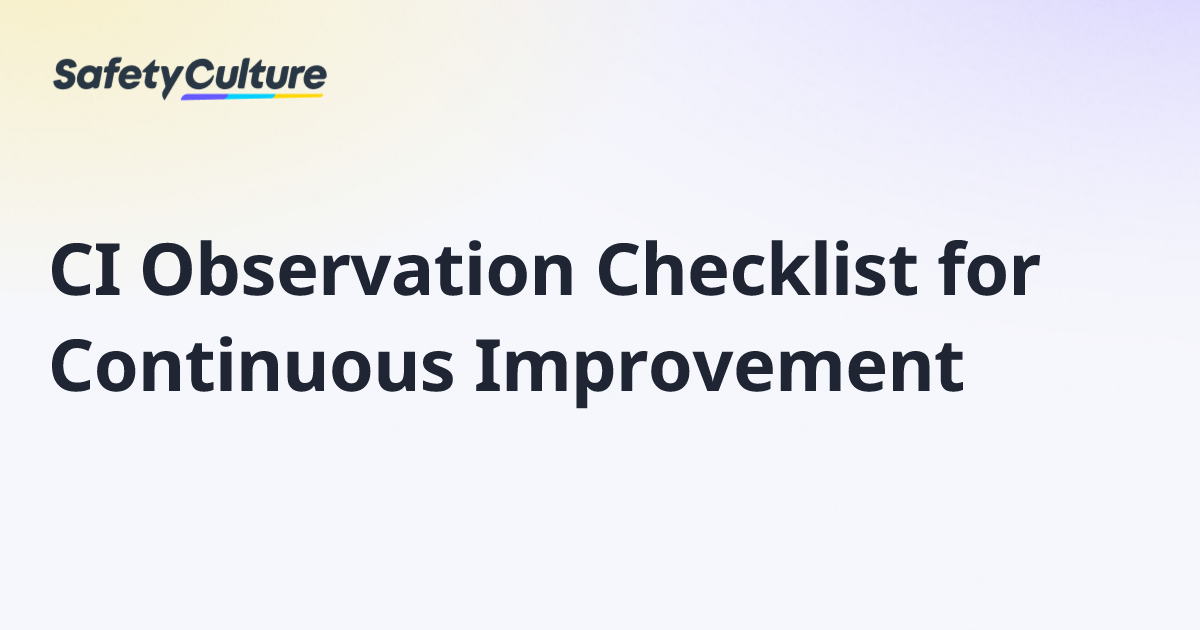 SafetyCulture

CI Observation Checklist for Continuous Improvement